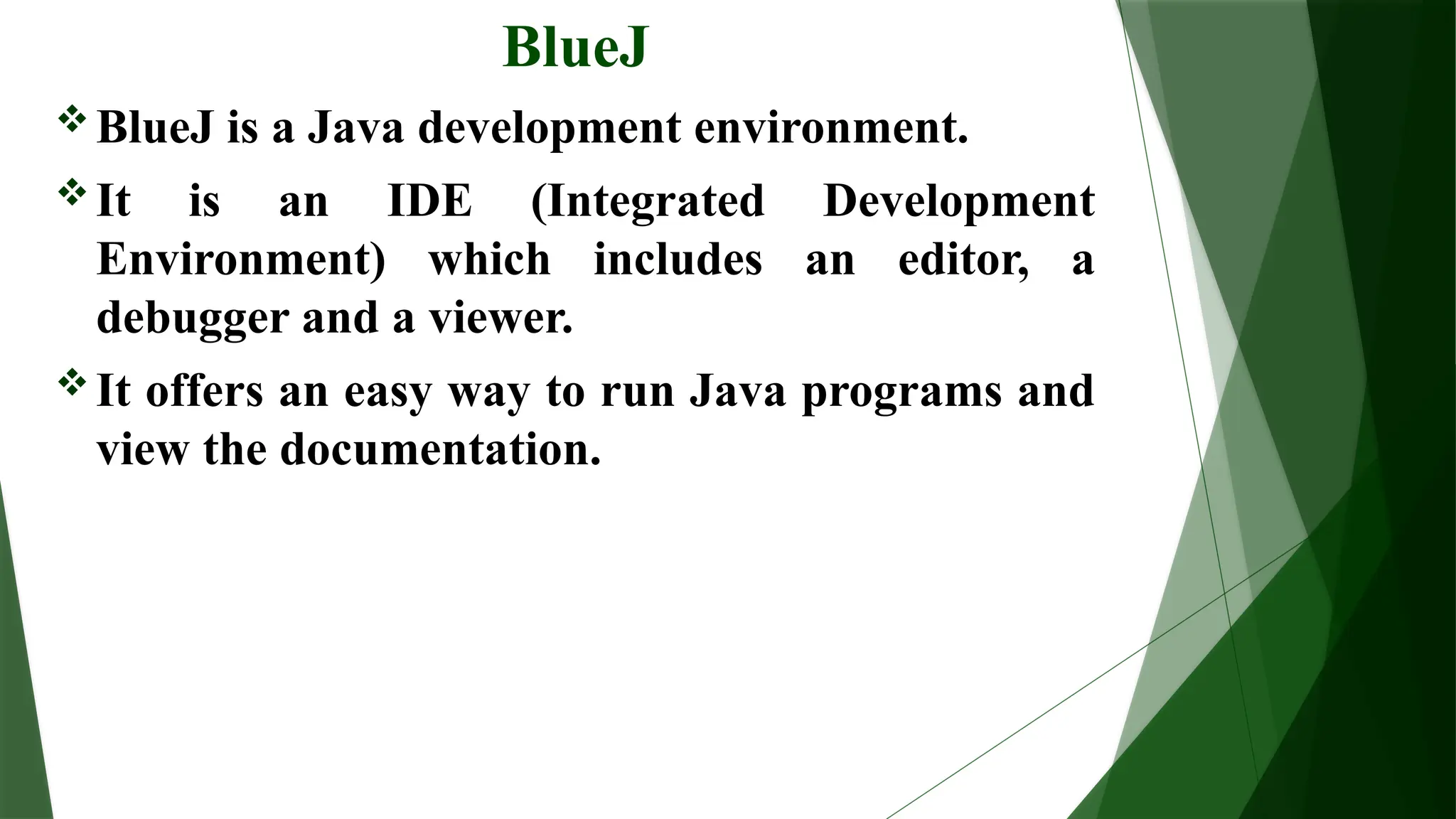 BlueJ

❖ BlueJ is a Java development environment.

❖ It is an IDE (Integrated Development Environment) which includes an editor, a debugger and a viewer.

❖ It offers an easy way to run Java programs and view the documentation.